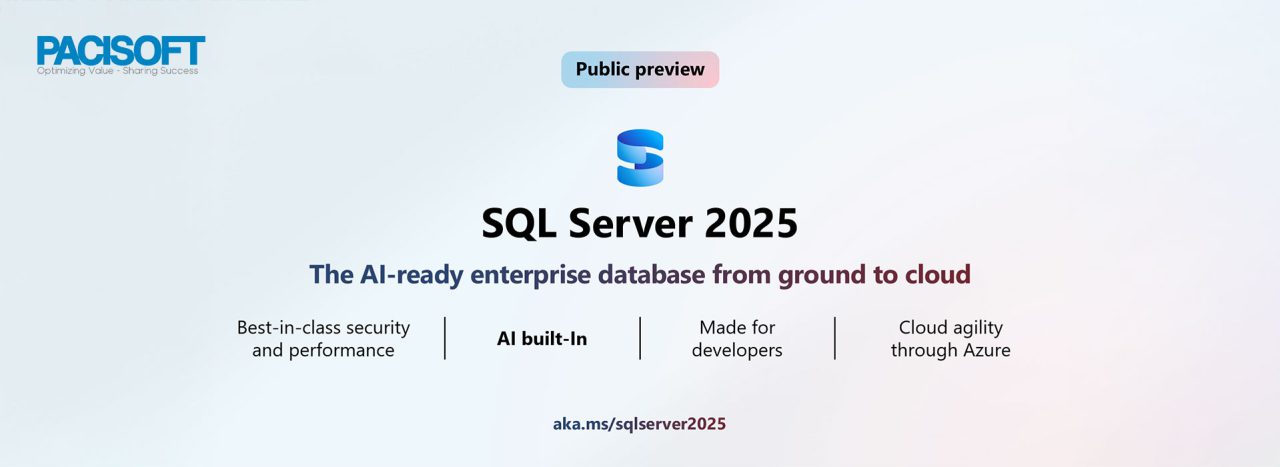 PACISOFT
Optimizing Value - Sharing Success

Public preview

SQL Server 2025

The AI-ready enterprise database from ground to cloud

Best-in-class security and performance

AI built-In

Made for developers

Cloud agility through Azure

aka.ms/sqlserver2025